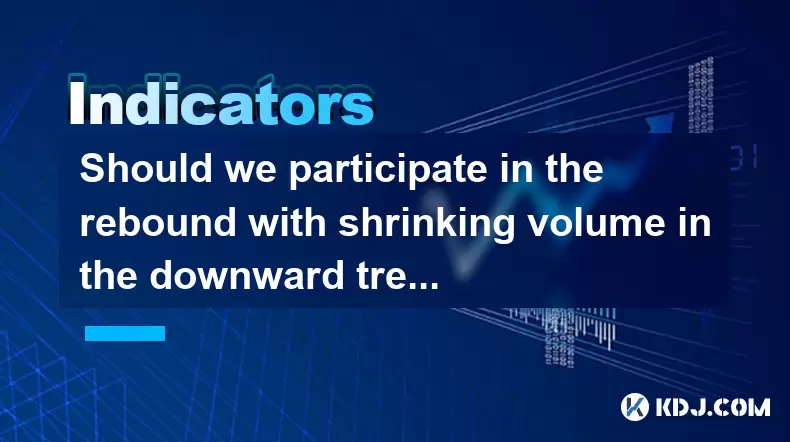 Indicators

Should we participate in the rebound with shrinking volume in the downward tre...

KDJ.COM